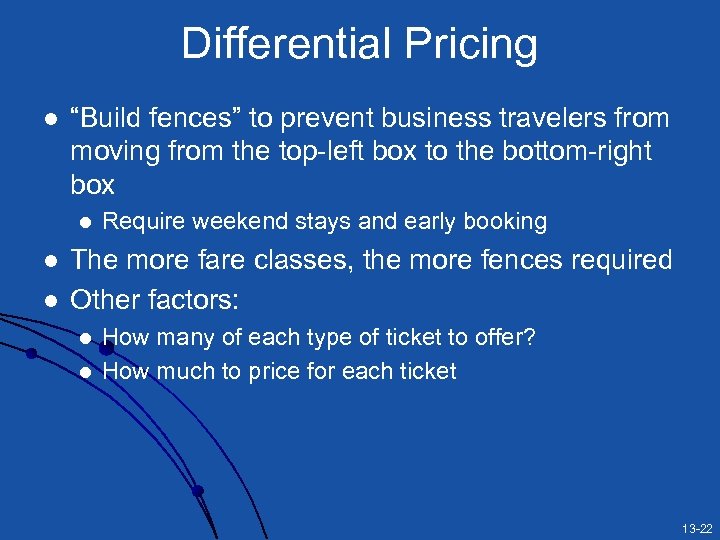 Differential Pricing

- “Build fences” to prevent business travelers from moving from the top-left box to the bottom-right box
  - Require weekend stays and early booking
- The more fare classes, the more fences required
- Other factors:
  - How many of each type of ticket to offer?
  - How much to price for each ticket

13-22